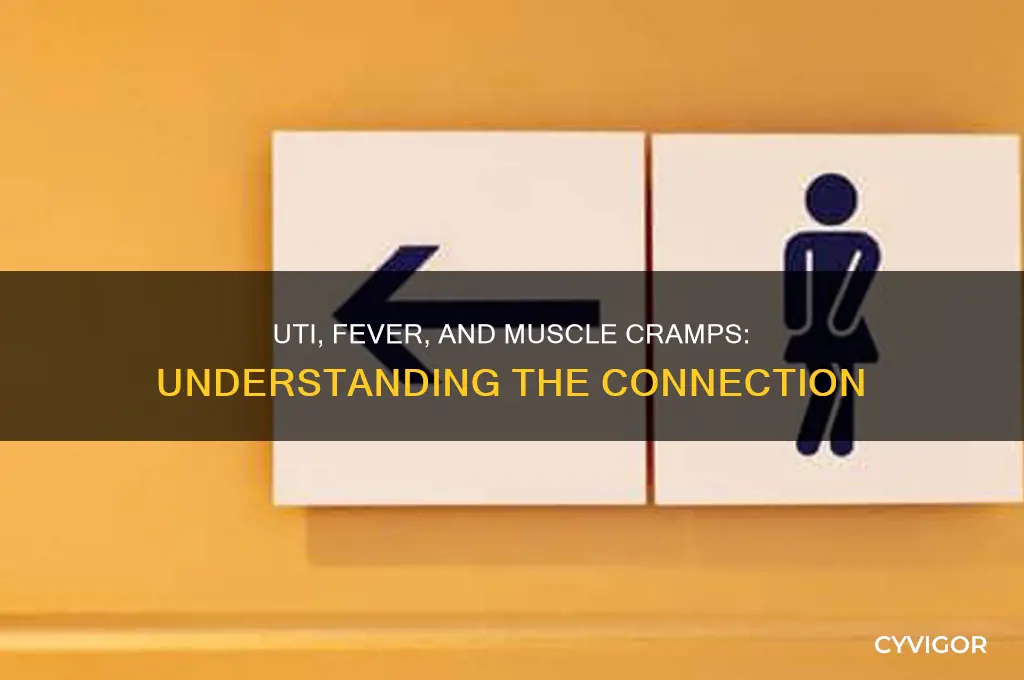 UTI, FEVER, AND MUSCLE CRAMPS:
UNDERSTANDING THE CONNECTION

CYVIGOR